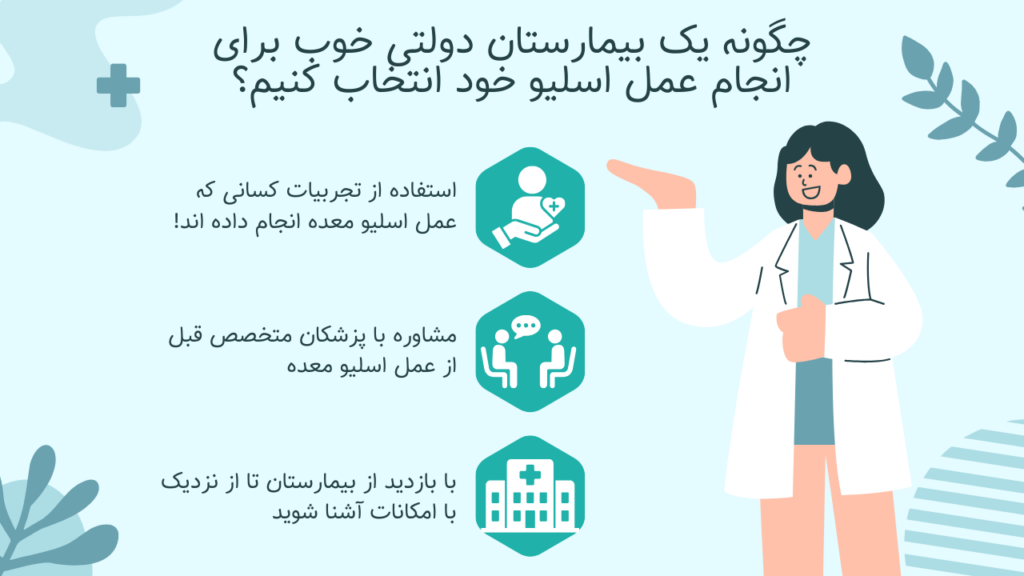 چگونه یک بیمارستان دولتی خوب برای انجام عمل اسلیو خود انتخاب کنیم؟

استفاده از تجربیات کسانی که عمل اسلیو معده انجام داده اند!

مشاوره با پزشکان متخصص قبل از عمل اسلیو معده

با بازدید از بیمارستان تا از نزدیک با امکانات آشنا شوید